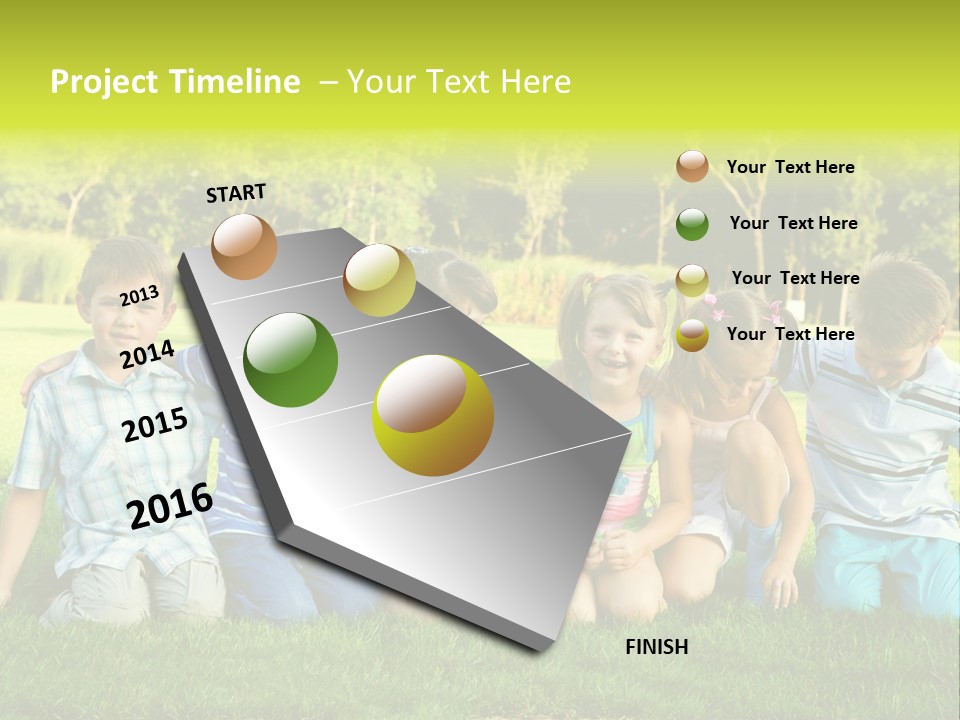 Project Timeline – Your Text Here

START

2013

2014

2015

2016

Your Text Here

Your Text Here

Your Text Here

Your Text Here

FINISH